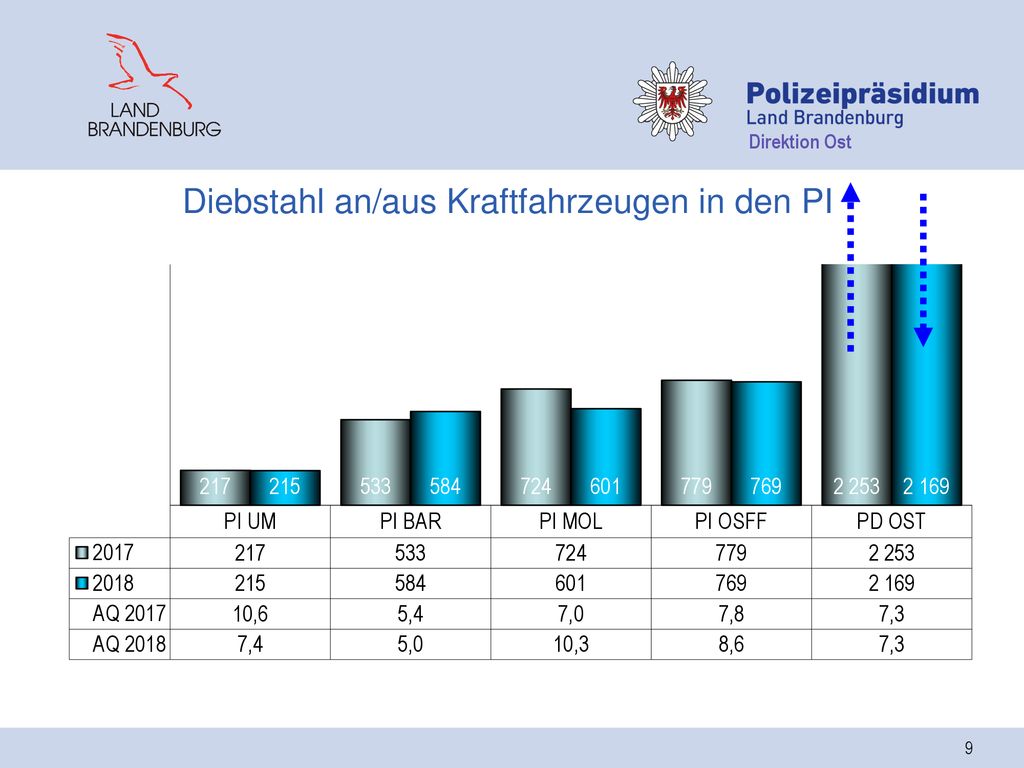 LAND BRANDENBURG

Polizeipräsidium
Land Brandenburg
Direktion Ost

Diebstahl an/aus Kraftfahrzeugen in den PI

217 215 533 584 724 601 779 769 2 253 2 169

| | PI UM | PI BAR | PI MOL | PI OSFF | PD OST |
|---|---|---|---|---|---|
| 2017 | 217 | 533 | 724 | 779 | 2 253 |
| 2018 | 215 | 584 | 601 | 769 | 2 169 |
| AQ 2017 | 10,6 | 5,4 | 7,0 | 7,8 | 7,3 |
| AQ 2018 | 7,4 | 5,0 | 10,3 | 8,6 | 7,3 |

9